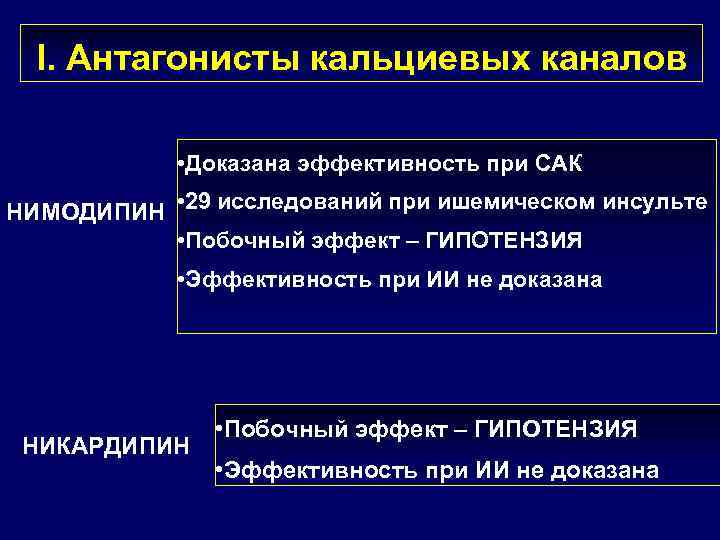 I. Антагонисты кальциевых каналов

НИМОДИПИН

•Доказана эффективность при САК
•29 исследований при ишемическом инсульте
•Побочный эффект – ГИПОТЕНЗИЯ
•Эффективность при ИИ не доказана

НИКАРДИПИН

•Побочный эффект – ГИПОТЕНЗИЯ
•Эффективность при ИИ не доказана